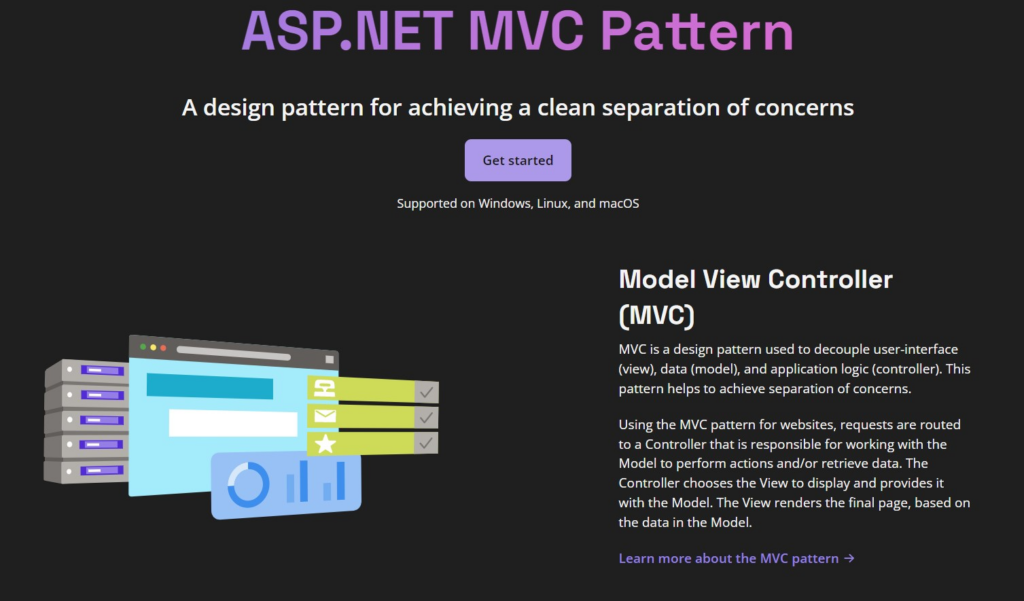 ASP.NET MVC Pattern

A design pattern for achieving a clean separation of concerns

Get started

Supported on Windows, Linux, and macOS

Model View Controller (MVC)

MVC is a design pattern used to decouple user-interface (view), data (model), and application logic (controller). This pattern helps to achieve separation of concerns.

Using the MVC pattern for websites, requests are routed to a Controller that is responsible for working with the Model to perform actions and/or retrieve data. The Controller chooses the View to display and provides it with the Model. The View renders the final page, based on the data in the Model.

Learn more about the MVC pattern →